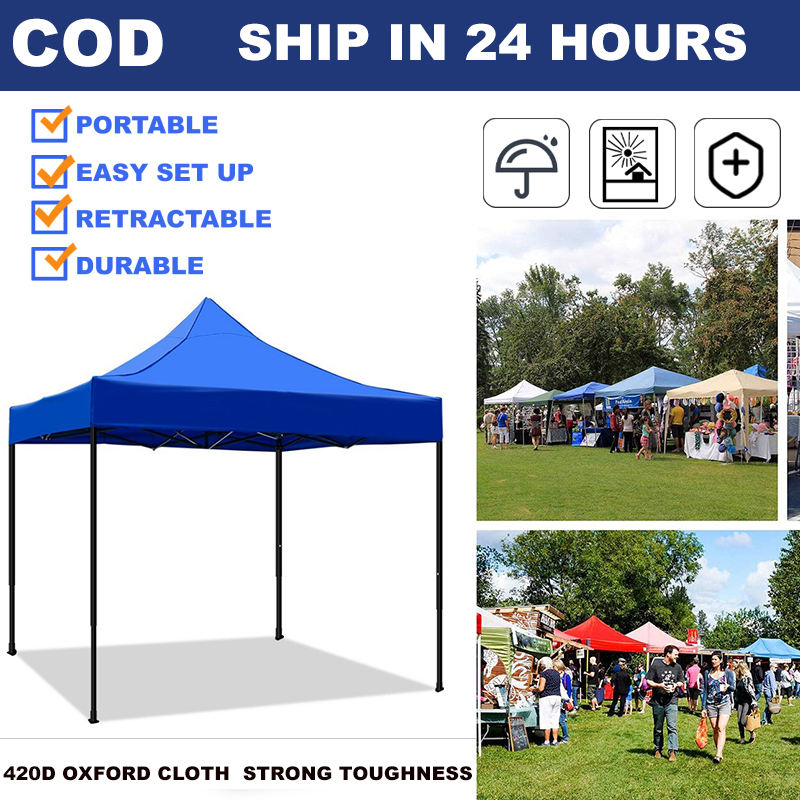 COD SHIP IN 24 HOURS

PORTABLE
EASY SET UP
RETRACTABLE
DURABLE

420D OXFORD CLOTH STRONG TOUGHNESS